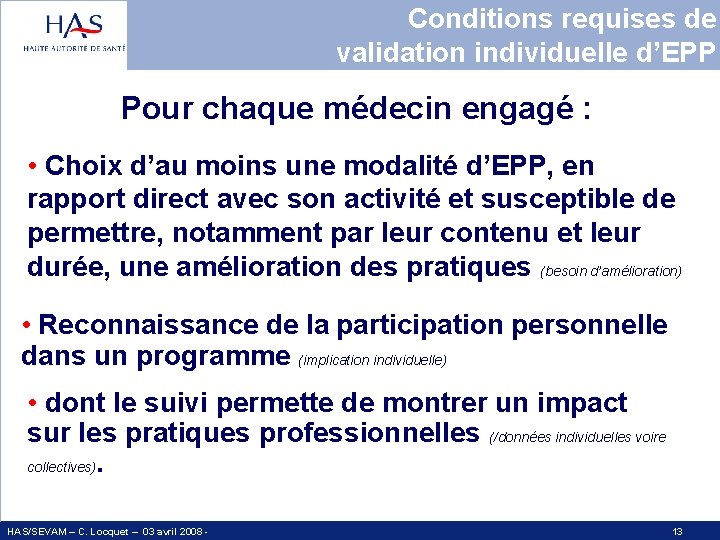 HAS
HAUTE AUTORITÉ DE SANTÉ

Conditions requises de validation individuelle d'EPP

Pour chaque médecin engagé :

• Choix d'au moins une modalité d'EPP, en rapport direct avec son activité et susceptible de permettre, notamment par leur contenu et leur durée, une amélioration des pratiques (besoin d'amélioration)

• Reconnaissance de la participation personnelle dans un programme (implication individuelle)

• dont le suivi permette de montrer un impact sur les pratiques professionnelles (/données individuelles voire collectives).

HAS/SEVAM – C. Locquet – 03 avril 2008 -

13